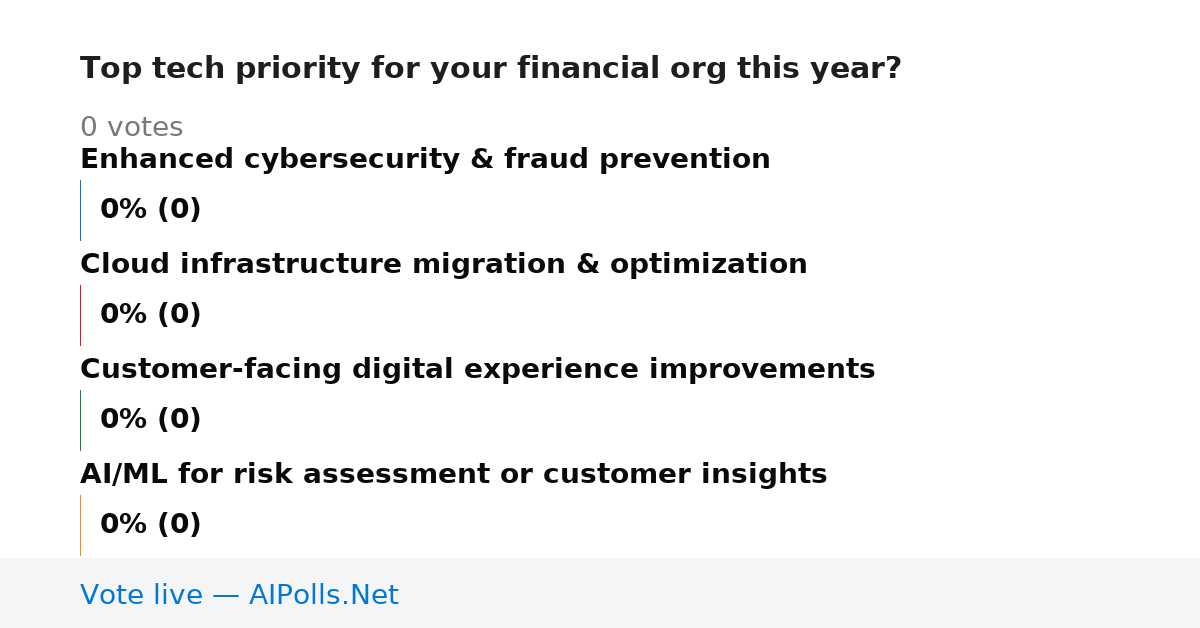 Top tech priority for your financial org this year?

0 votes

Enhanced cybersecurity & fraud prevention

0% (0)

Cloud infrastructure migration & optimization

0% (0)

Customer-facing digital experience improvements

0% (0)

AI/ML for risk assessment or customer insights

0% (0)

Vote live — AIPolls.Net